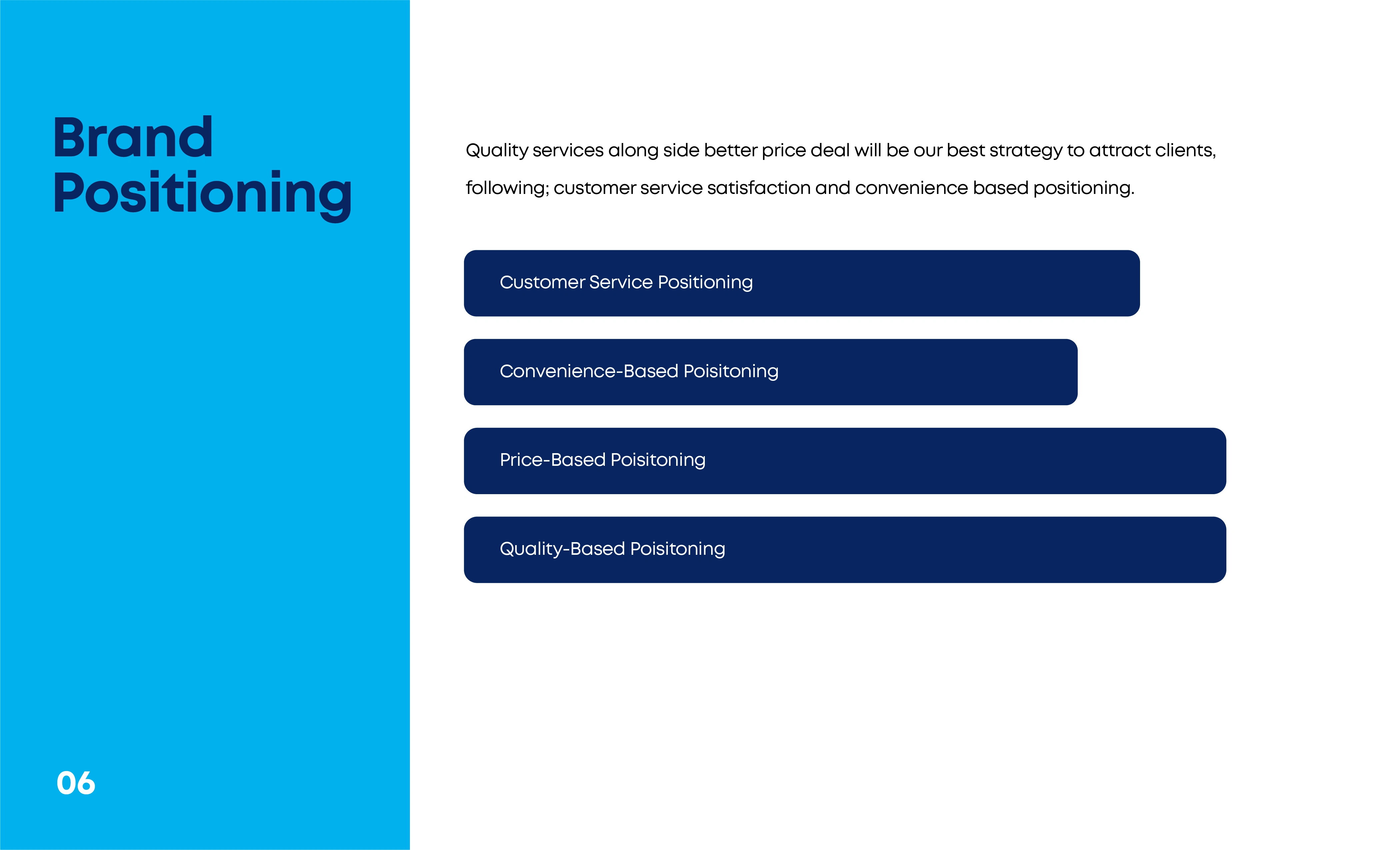 Brand Positioning

Quality services along side better price deal will be our best strategy to attract clients, following; customer service satisfaction and convenience based positioning.

Customer Service Positioning

Convenience-Based Poisitoning

Price-Based Poisitoning

Quality-Based Poisitoning

06